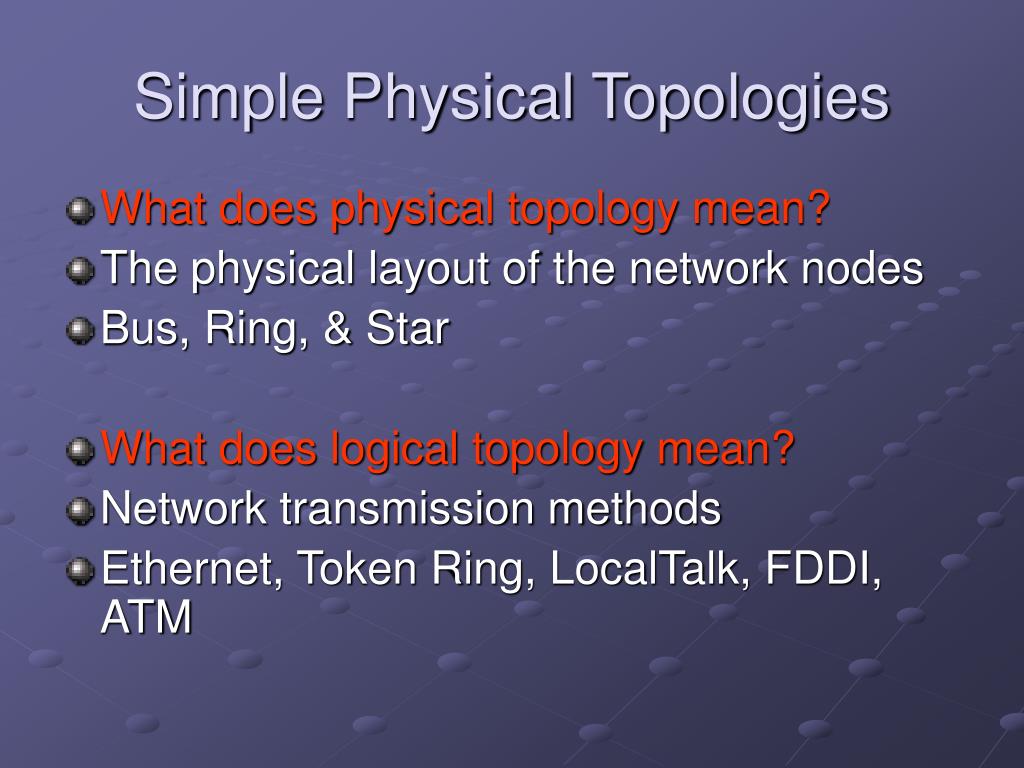 Simple Physical Topologies

What does physical topology mean?
The physical layout of the network nodes
Bus, Ring, & Star

What does logical topology mean?
Network transmission methods
Ethernet, Token Ring, LocalTalk, FDDI, ATM